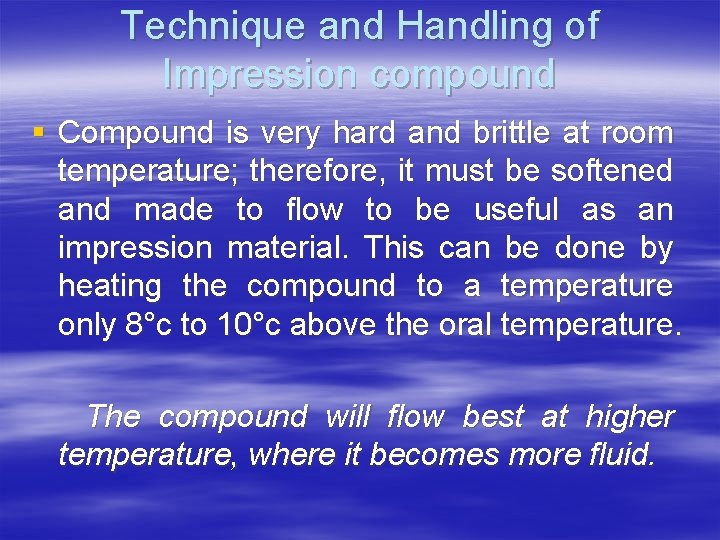 Technique and Handling of Impression compound

▪ Compound is very hard and brittle at room temperature; therefore, it must be softened and made to flow to be useful as an impression material. This can be done by heating the compound to a temperature only 8°c to 10°c above the oral temperature.

The compound will flow best at higher temperature, where it becomes more fluid.